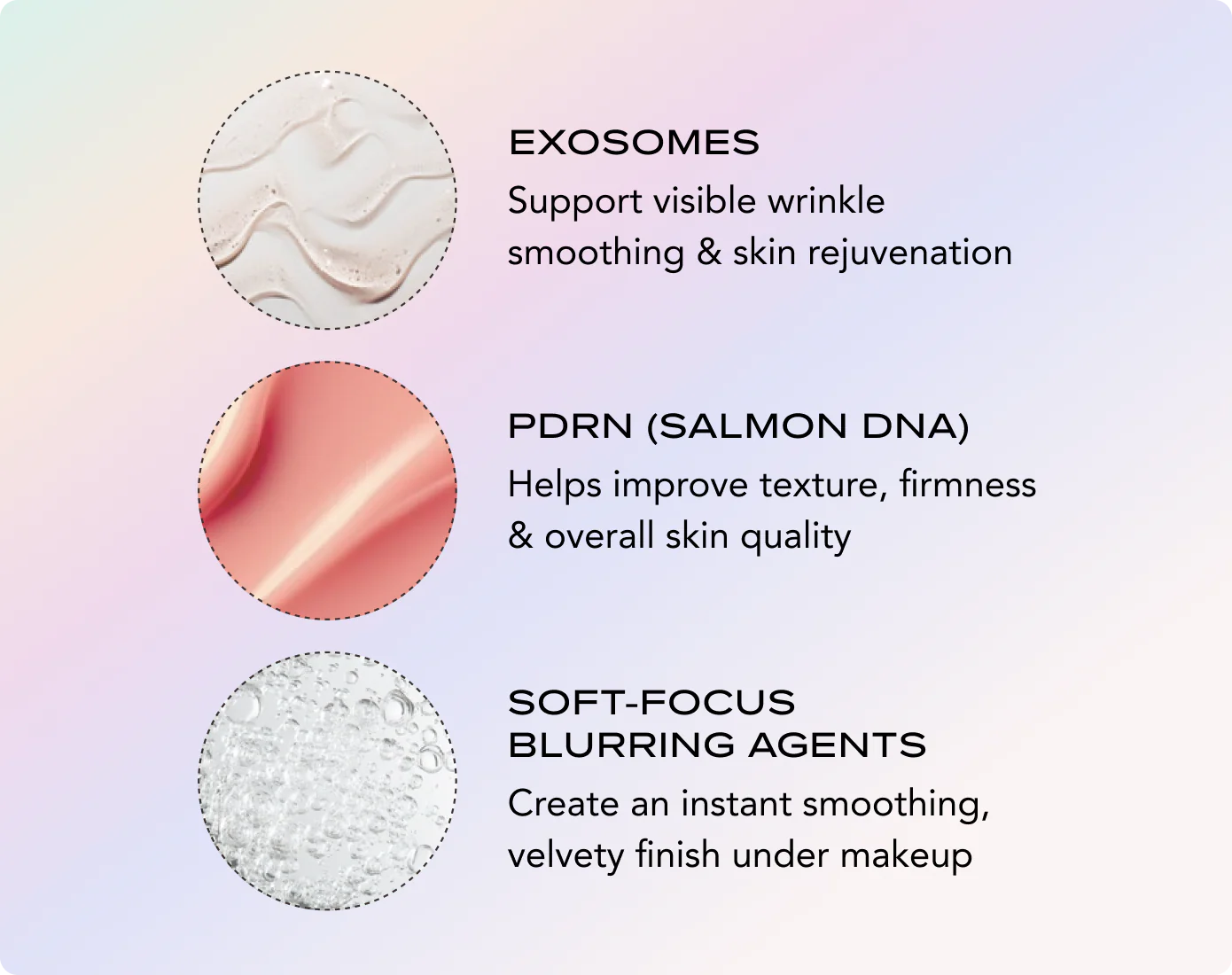 EXOSOMES
Support visible wrinkle smoothing & skin rejuvenation

PDRN (SALMON DNA)
Helps improve texture, firmness & overall skin quality

SOFT-FOCUS BLURRING AGENTS
Create an instant smoothing, velvety finish under makeup